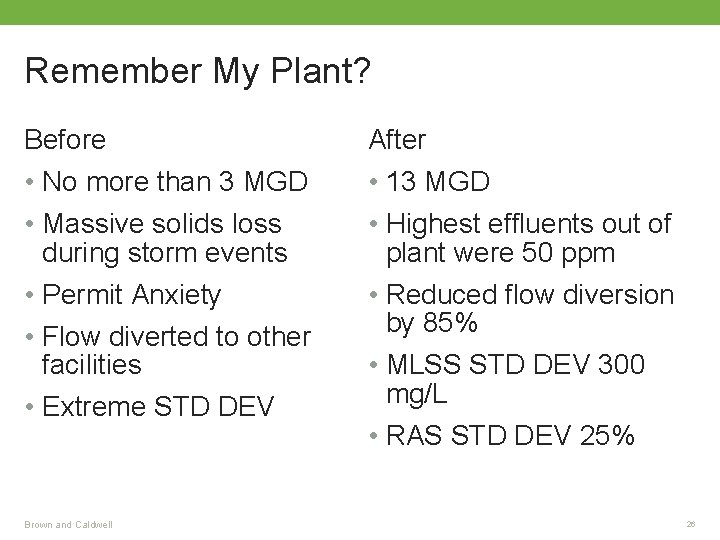 Remember My Plant?

Before

• No more than 3 MGD
• Massive solids loss during storm events
• Permit Anxiety
• Flow diverted to other facilities
• Extreme STD DEV

After

• 13 MGD
• Highest effluents out of plant were 50 ppm
• Reduced flow diversion by 85%
• MLSS STD DEV 300 mg/L
• RAS STD DEV 25%

Brown and Caldwell

26